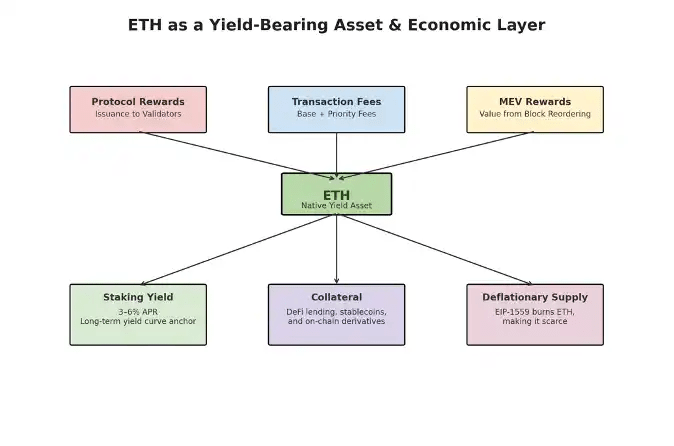 ETH as a Yield-Bearing Asset & Economic Layer

Protocol Rewards
Issuance to Validators

Transaction Fees
Base + Priority Fees

MEV Rewards
Value from Block Reordering

ETH
Native Yield Asset

Staking Yield
3–6% APR
Long-term yield curve anchor

Collateral
DeFi lending, stablecoins, and on-chain derivatives

Deflationary Supply
EIP-1559 burns ETH, making it scarce